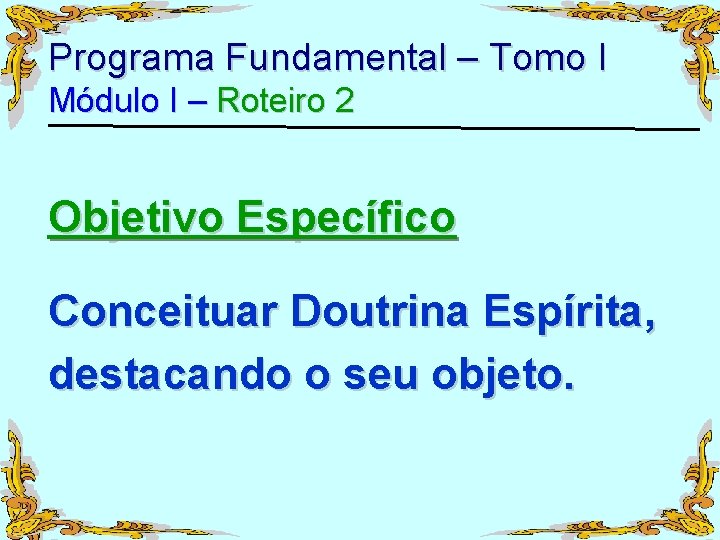 Programa Fundamental – Tomo I
Módulo I – Roteiro 2

Objetivo Específico

Conceituar Doutrina Espírita, destacando o seu objeto.